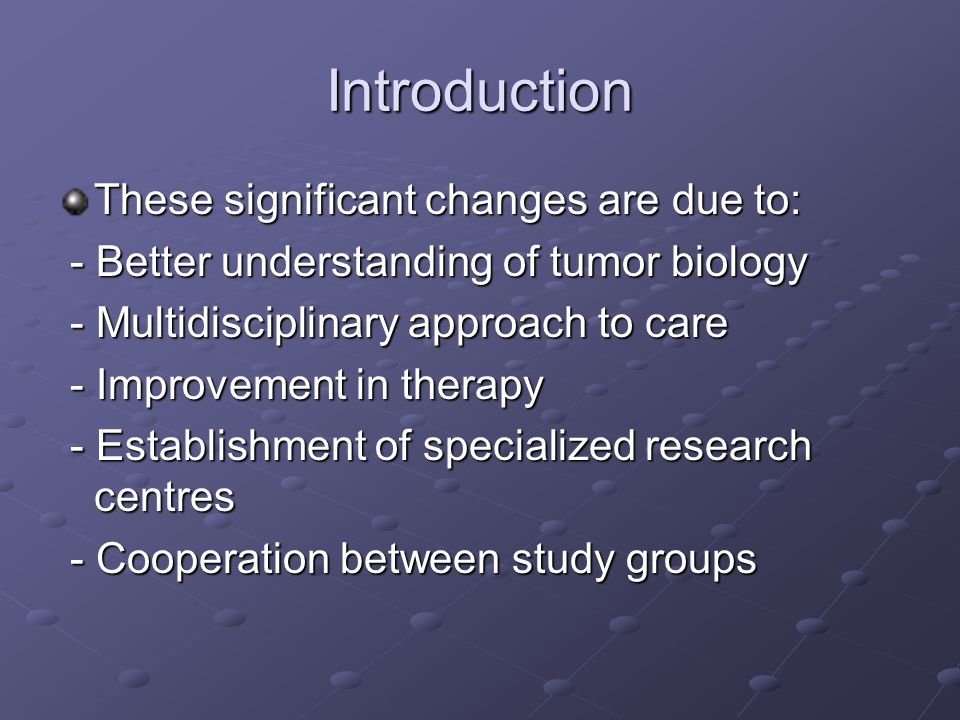 Introduction

These significant changes are due to:

- Better understanding of tumor biology

- Multidisciplinary approach to care

- Improvement in therapy

- Establishment of specialized research centres

- Cooperation between study groups